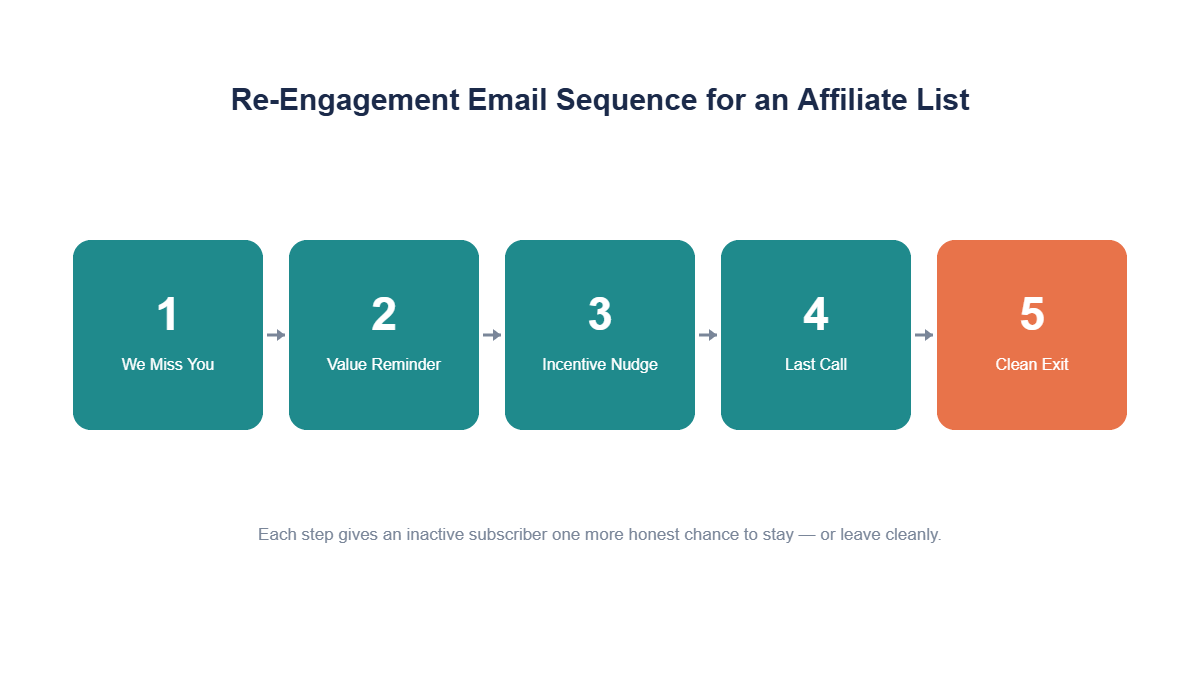 Re-Engagement Email Sequence for an Affiliate List

1
We Miss You

2
Value Reminder

3
Incentive Nudge

4
Last Call

5
Clean Exit

Each step gives an inactive subscriber one more honest chance to stay — or leave cleanly.